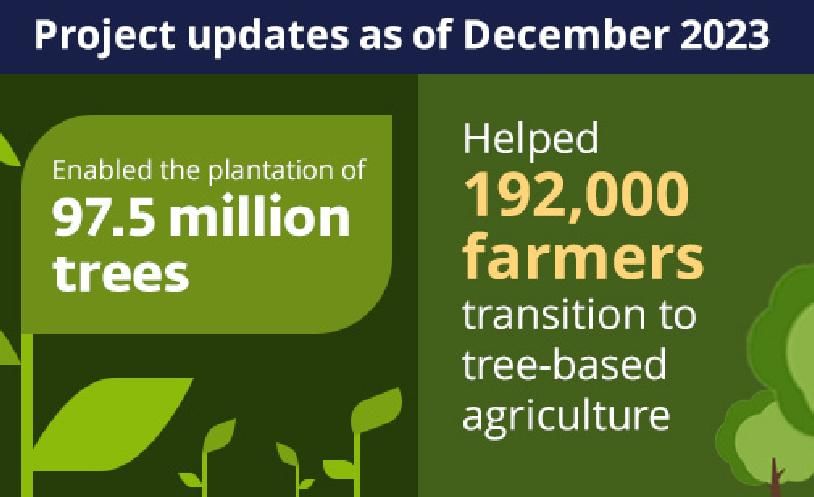 Project updates as of December 2023

Enabled the plantation of
97.5 million trees

Helped
192,000 farmers
transition to tree-based agriculture